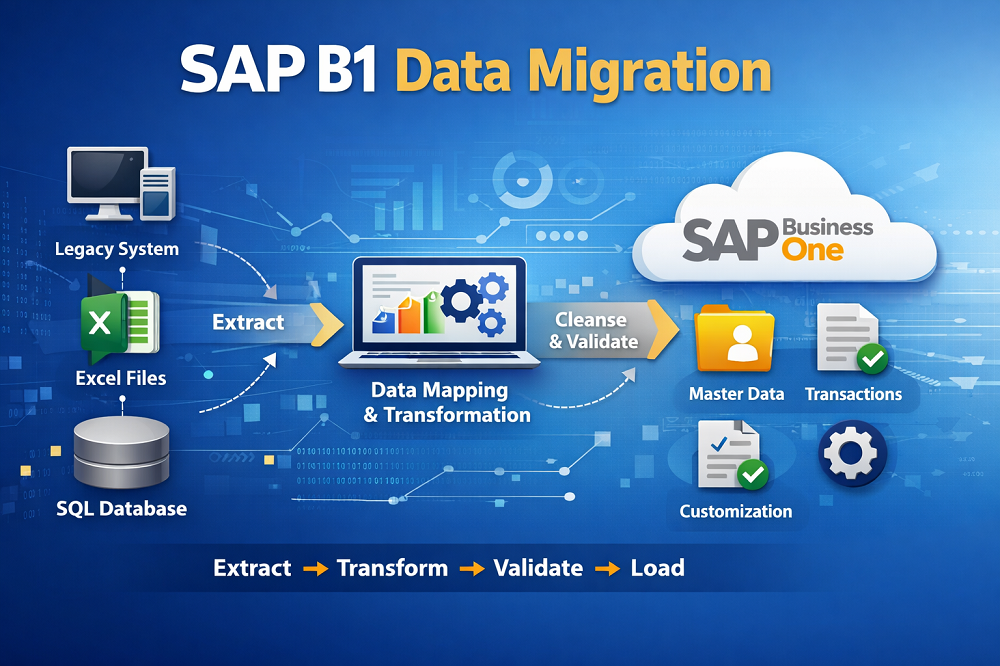 SAP B1 Data Migration

Legacy System

Excel Files

SQL Database

Extract

Data Mapping & Transformation

Cleanse & Validate

SAP Business One

Master Data

Transactions

Customization

Extract → Transform → Validate → Load